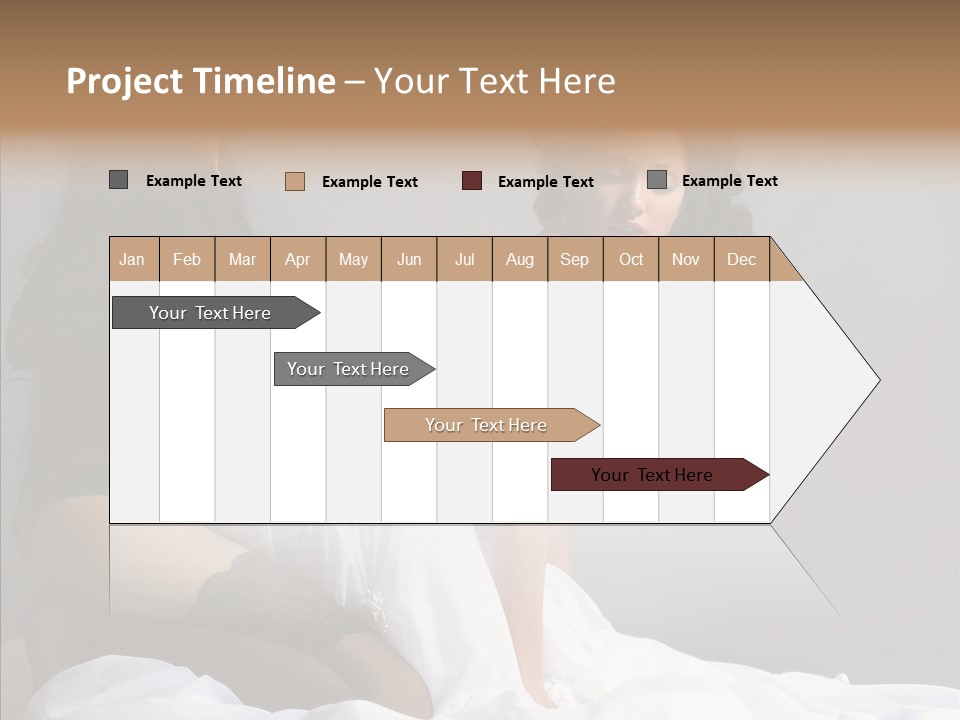 Project Timeline – Your Text Here

Example Text
Example Text
Example Text
Example Text

| Jan | Feb | Mar | Apr | May | Jun | Jul | Aug | Sep | Oct | Nov | Dec |
|---|---|---|---|---|---|---|---|---|---|---|---|

Your Text Here
Your Text Here
Your Text Here
Your Text Here